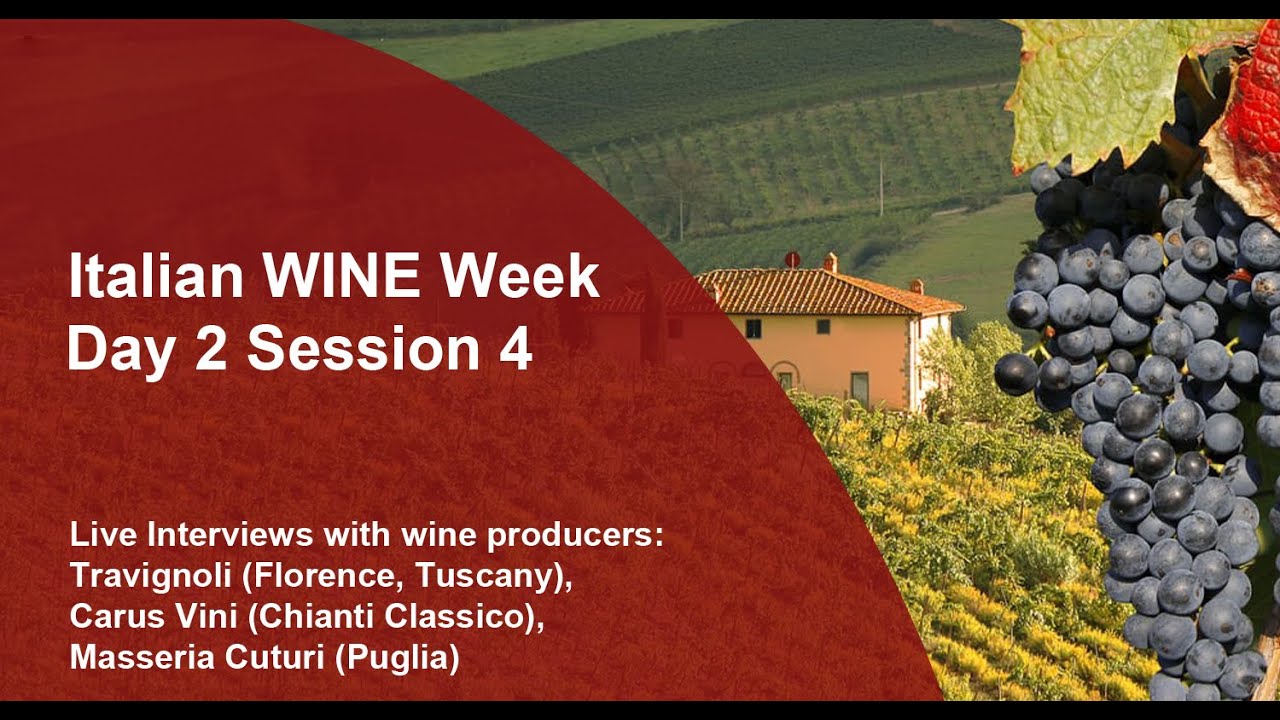 Italian WINE Week
Day 2 Session 4

Live Interviews with wine producers:
Travignoli (Florence, Tuscany),
Carus Vini (Chianti Classico),
Masseria Cuturi (Puglia)